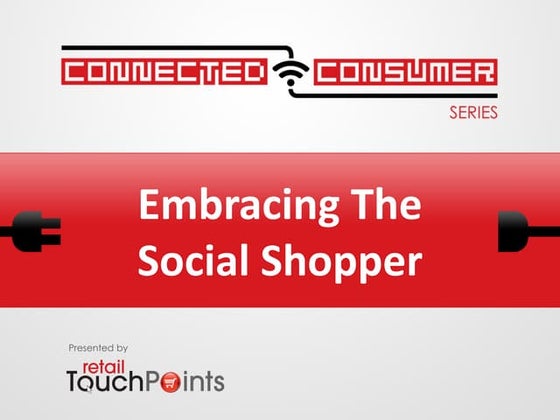 CONNECTED CONSUMER
SERIES

Embracing The Social Shopper

Presented by
retail
TouchPoints